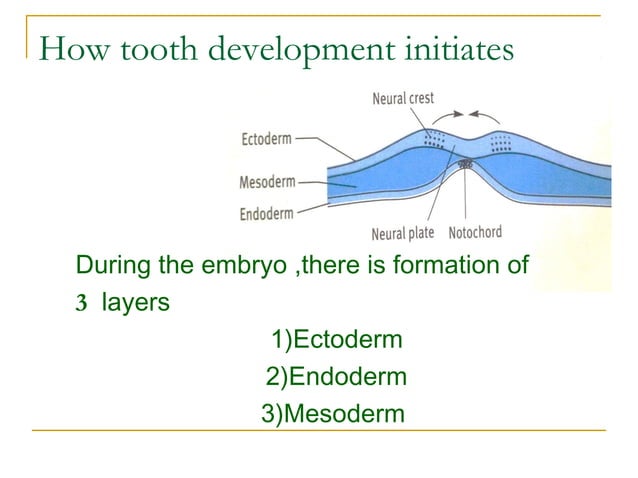 How tooth development initiates

Neural crest
Ectoderm
Mesoderm
Endoderm
Neural plate
Notochord

During the embryo ,there is formation of 3 layers

1)Ectoderm
2)Endoderm
3)Mesoderm